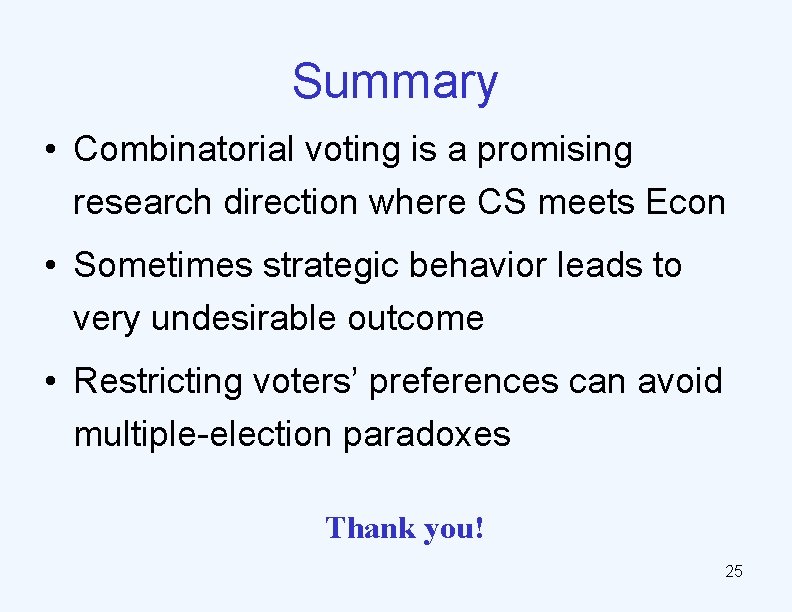 Summary

• Combinatorial voting is a promising research direction where CS meets Econ

• Sometimes strategic behavior leads to very undesirable outcome

• Restricting voters’ preferences can avoid multiple-election paradoxes

Thank you!

25